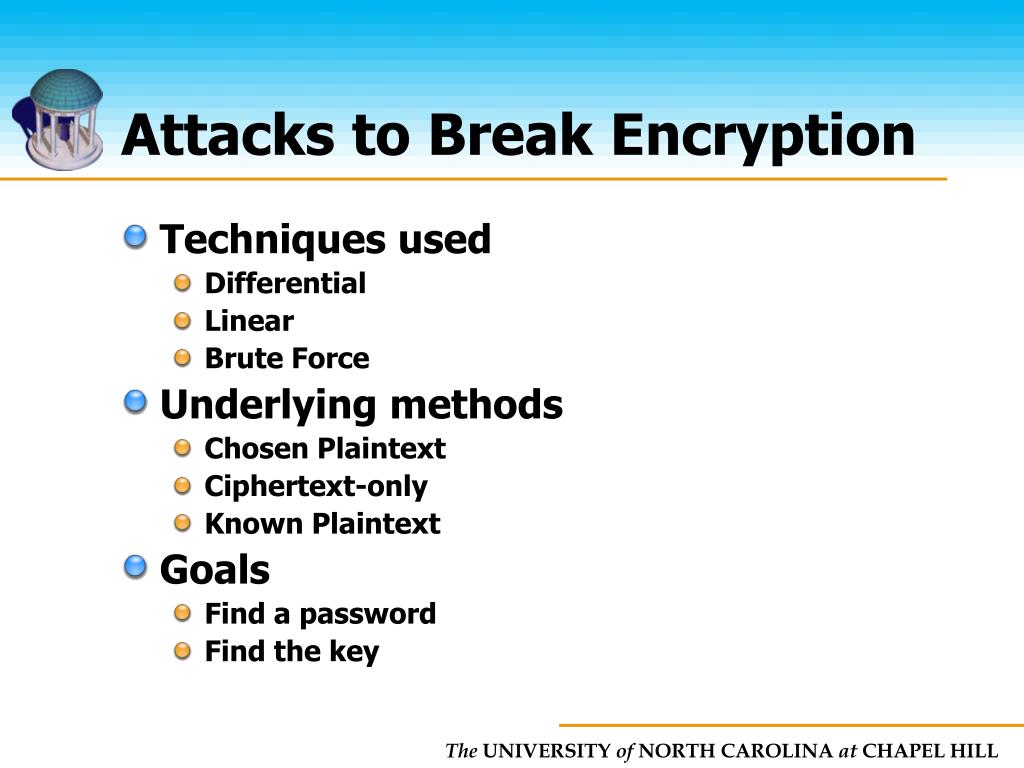 Attacks to Break Encryption

Techniques used
Differential
Linear
Brute Force
Underlying methods
Chosen Plaintext
Ciphertext-only
Known Plaintext
Goals
Find a password
Find the key

The UNIVERSITY of NORTH CAROLINA at CHAPEL HILL